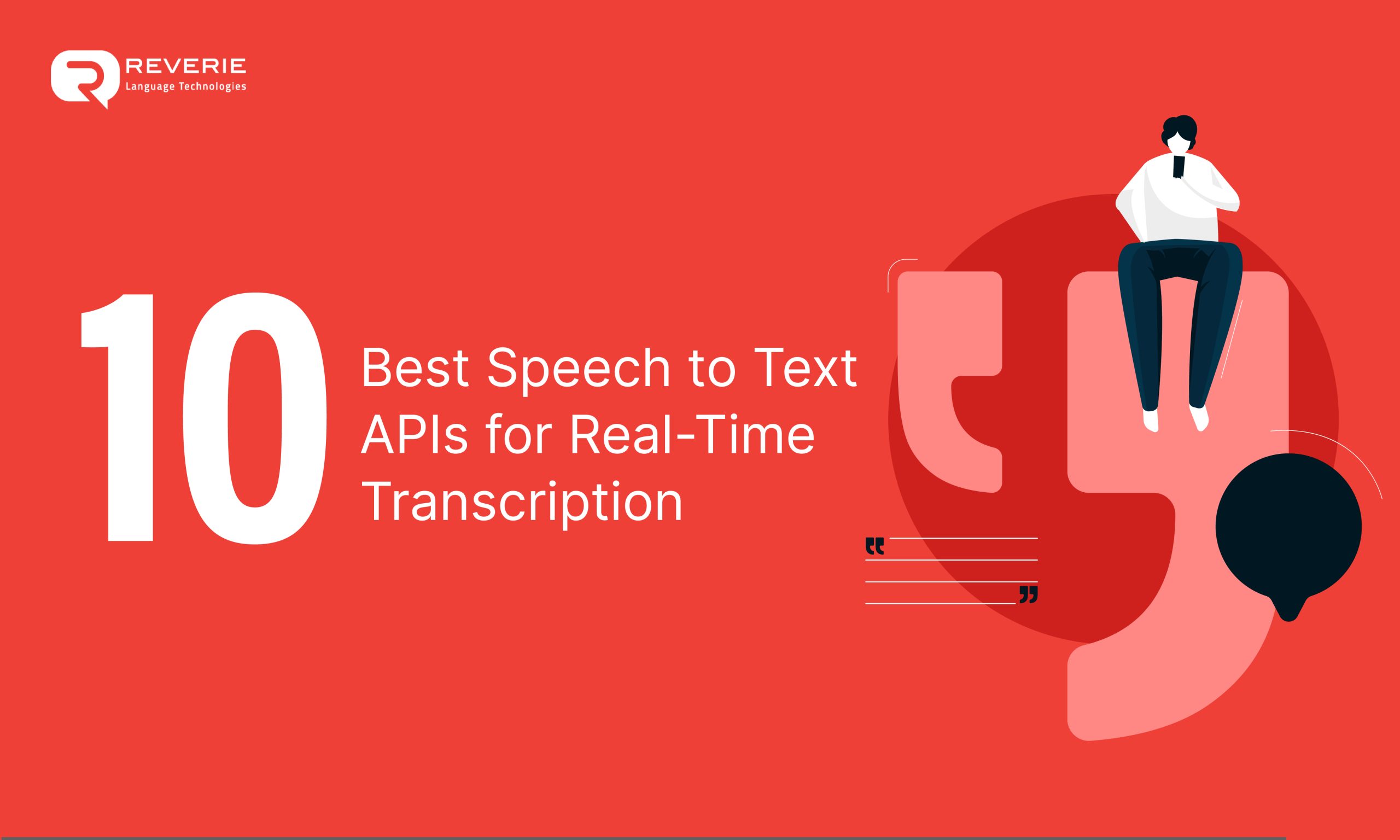 REVERIE
Language Technologies

10 Best Speech to Text APIs for Real-Time Transcription